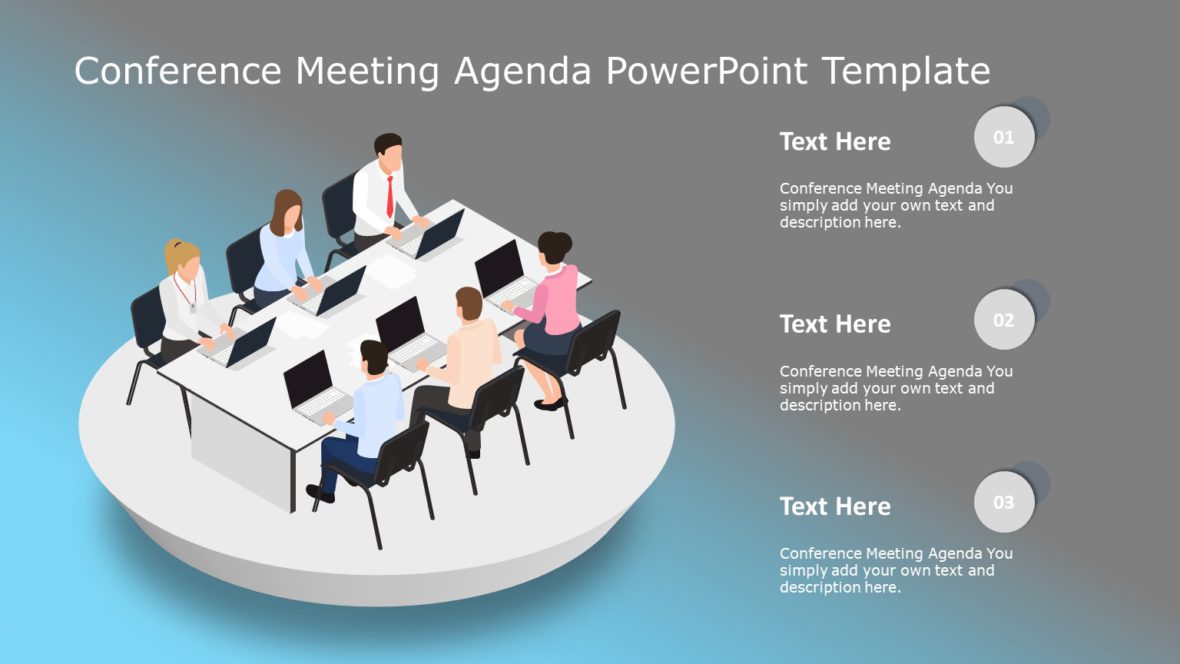 Conference Meeting Agenda PowerPoint Template

Text Here

01

Conference Meeting Agenda You simply add your own text and description here.

Text Here

02

Conference Meeting Agenda You simply add your own text and description here.

Text Here

03

Conference Meeting Agenda You simply add your own text and description here.